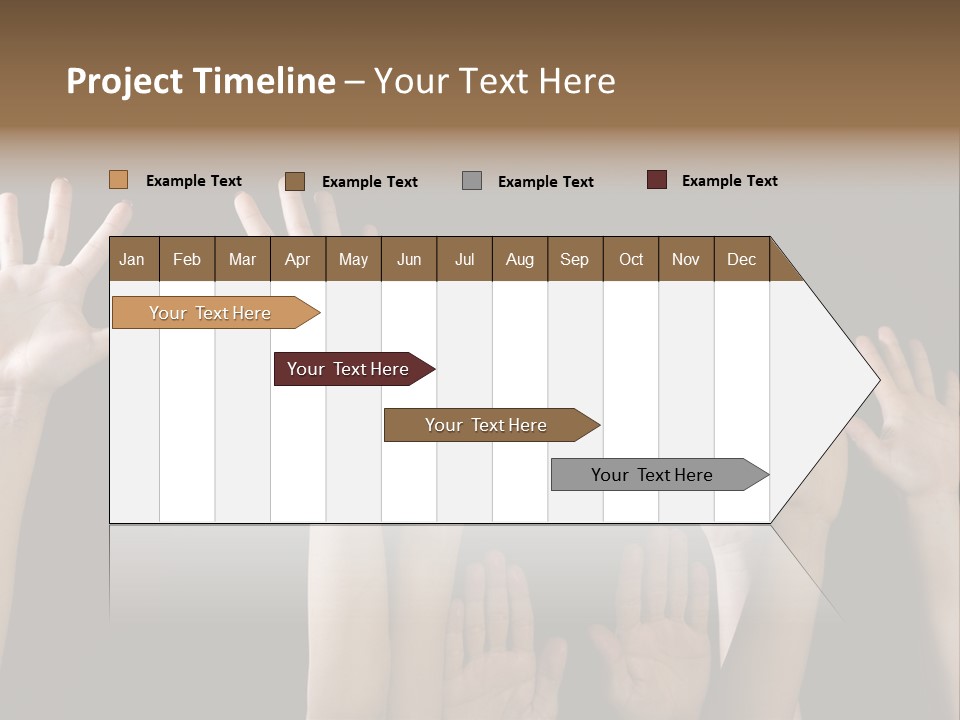 Project Timeline – Your Text Here

Example Text Example Text Example Text Example Text

| Jan | Feb | Mar | Apr | May | Jun | Jul | Aug | Sep | Oct | Nov | Dec |
|---|---|---|---|---|---|---|---|---|---|---|---|

Your Text Here

Your Text Here

Your Text Here

Your Text Here